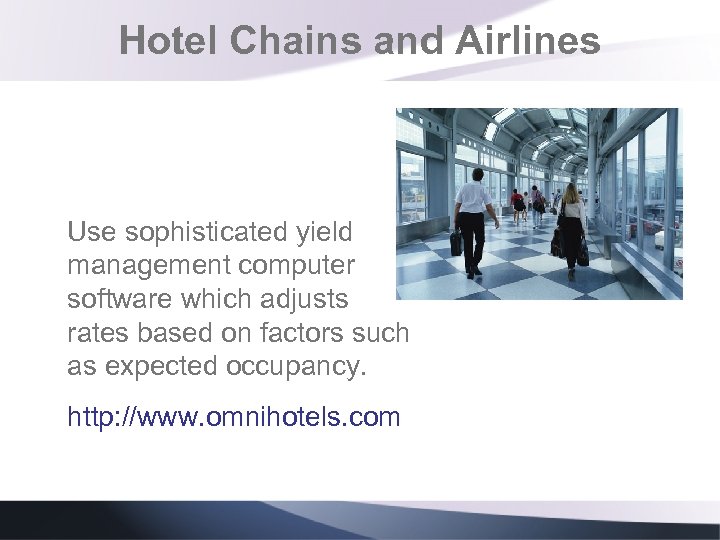 Hotel Chains and Airlines

Use sophisticated yield management computer software which adjusts rates based on factors such as expected occupancy.

http://www.omnihotels.com